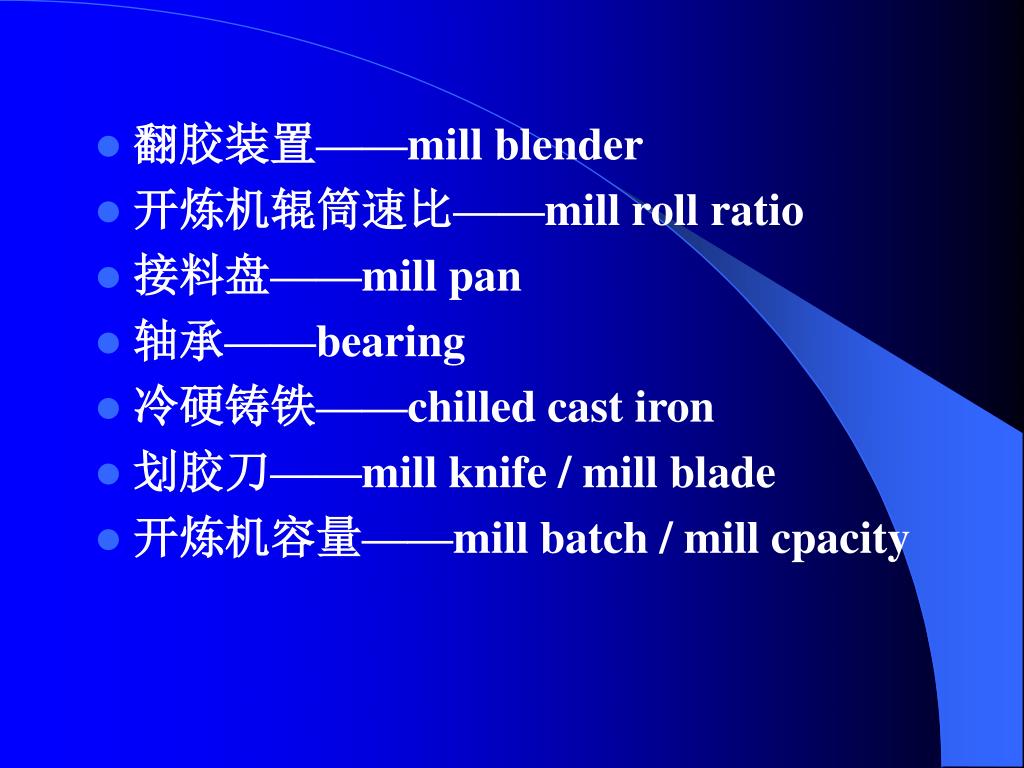 - 翻胶装置——mill blender
- 开炼机辊筒速比——mill roll ratio
- 接料盘——mill pan
- 轴承——bearing
- 冷硬铸铁——chilled cast iron
- 划胶刀——mill knife / mill blade
- 开炼机容量——mill batch / mill cpacity